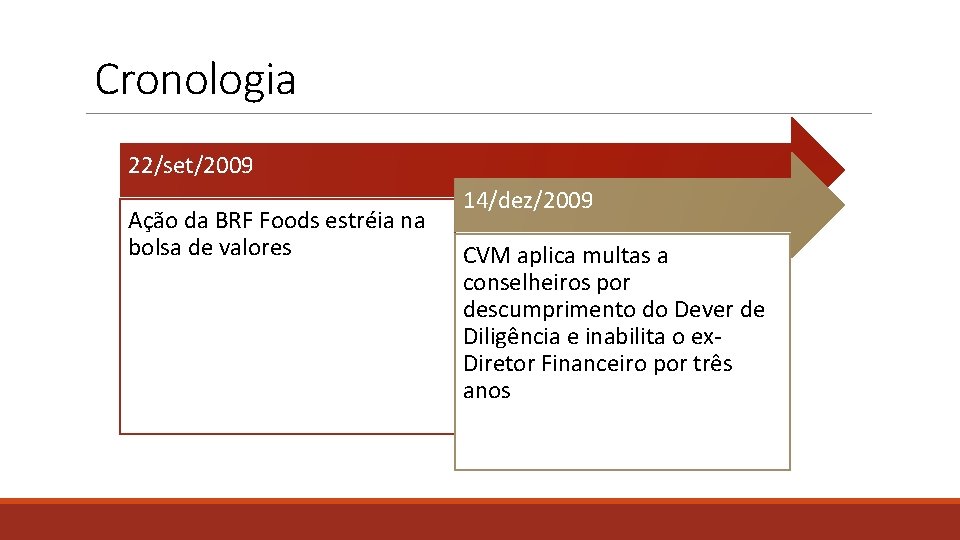 Cronologia

22/set/2009

Ação da BRF Foods estréia na bolsa de valores

14/dez/2009

CVM aplica multas a conselheiros por descumprimento do Dever de Diligência e inabilita o ex-Diretor Financeiro por três anos